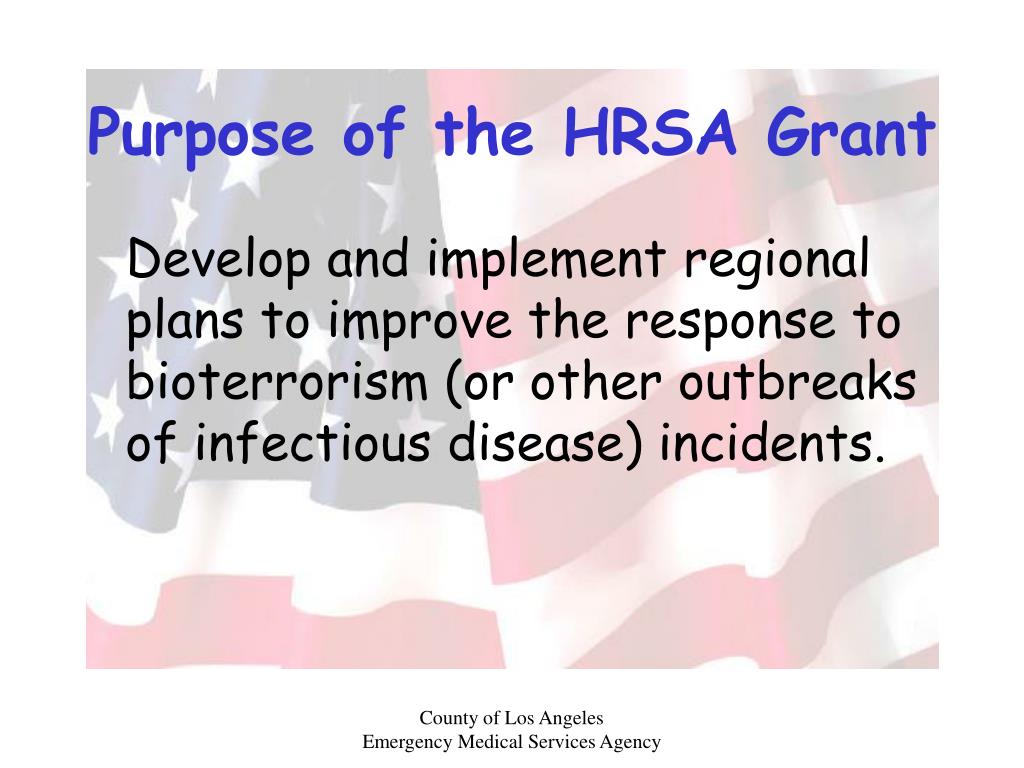 Purpose of the HRSA Grant

Develop and implement regional plans to improve the response to bioterrorism (or other outbreaks of infectious disease) incidents.

County of Los Angeles
Emergency Medical Services Agency